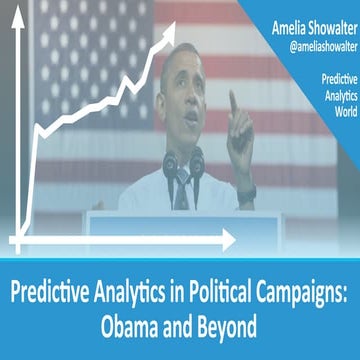 Amelia Showalter
@ameliashowalter

Predictive Analytics World

Predictive Analytics in Political Campaigns: Obama and Beyond